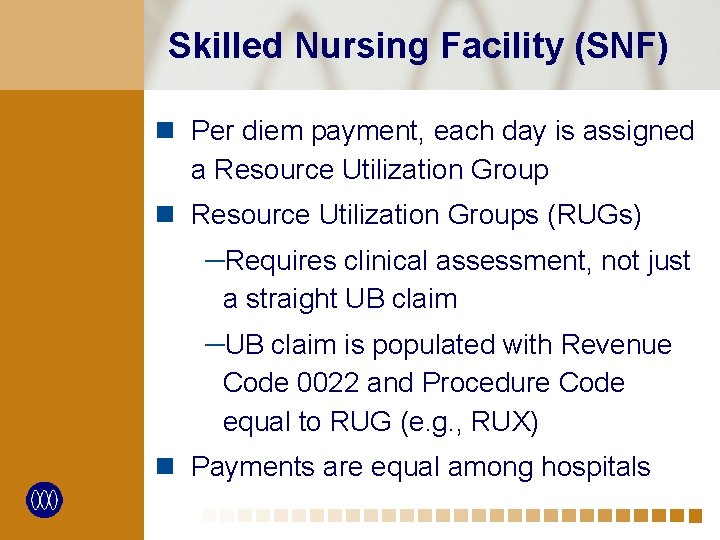 Skilled Nursing Facility (SNF)

Per diem payment, each day is assigned a Resource Utilization Group

Resource Utilization Groups (RUGs)

–Requires clinical assessment, not just a straight UB claim

–UB claim is populated with Revenue Code 0022 and Procedure Code equal to RUG (e.g., RUX)

Payments are equal among hospitals